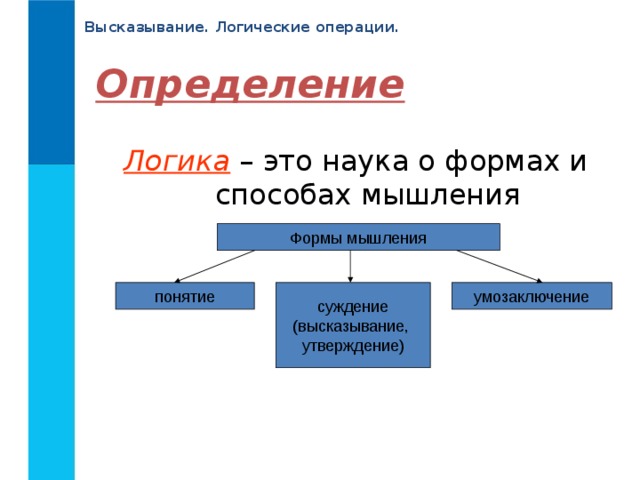 Высказывание. Логические операции.

Определение

Логика – это наука о формах и способах мышления

Формы мышления

понятие

суждение (высказывание, утверждение)

умозаключение